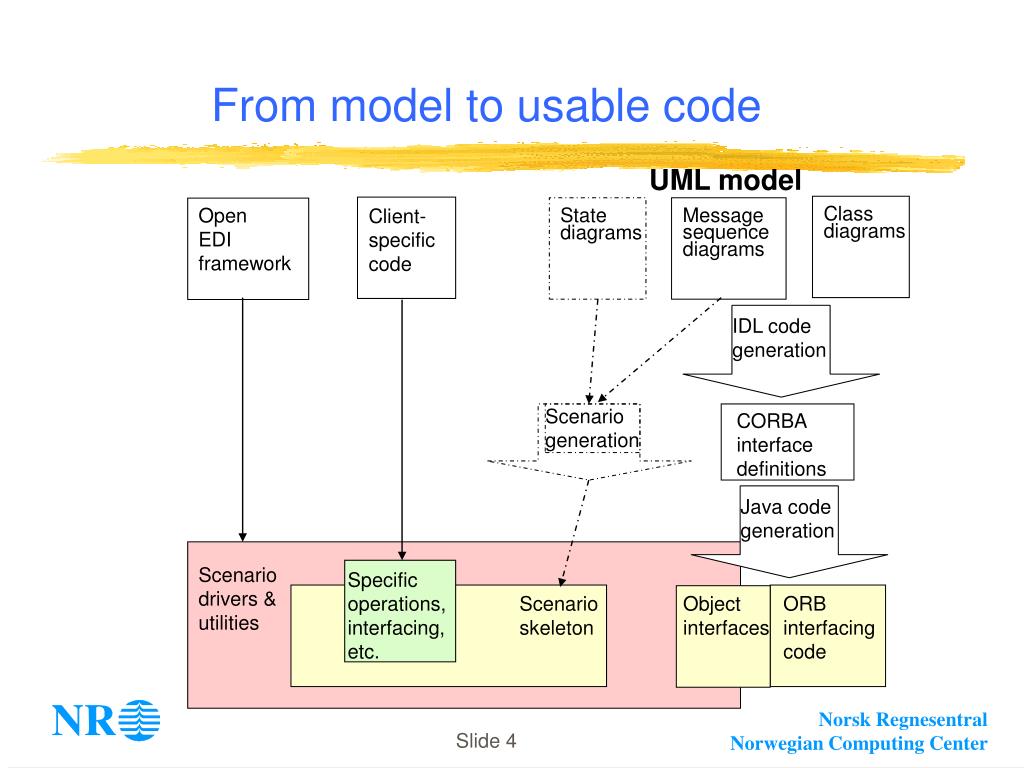 From model to usable code

UML model

Open EDI framework

Client-specific code

State diagrams

Message sequence diagrams

Class diagrams

IDL code generation

Scenario generation

CORBA interface definitions

Java code generation

Scenario drivers & utilities

Specific operations, interfacing, etc.

Scenario skeleton

Object interfaces

ORB interfacing code

NR

Slide 4

Norsk Regnesentral
Norwegian Computing Center